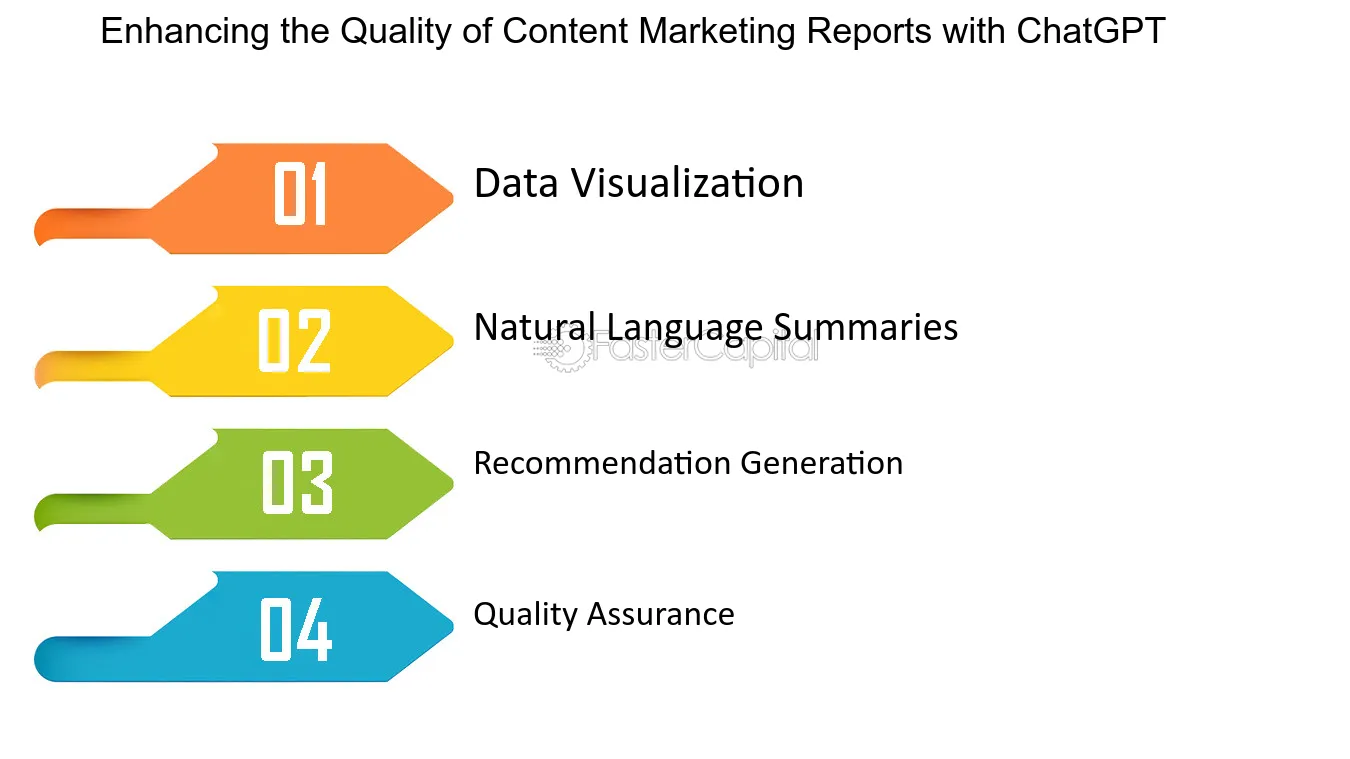 Enhancing the Quality of Content Marketing Reports with ChatGPT

01
Data Visualization

02
Natural Language Summaries

FasterCapital

03
Recommendation Generation

04
Quality Assurance